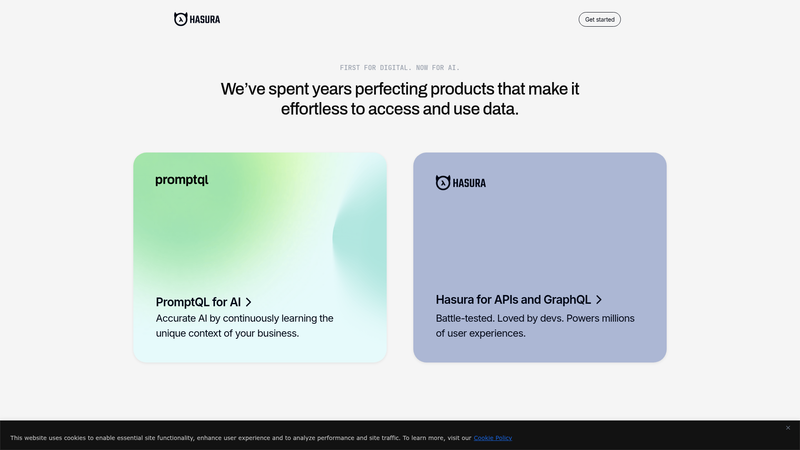 HASURA

Get started

FIRST FOR DIGITAL. NOW FOR AI.

We've spent years perfecting products that make it effortless to access and use data.

promptql

PromptQL for AI >

Accurate AI by continuously learning the unique context of your business.

HASURA

Hasura for APIs and GraphQL >

Battle-tested. Loved by devs. Powers millions of user experiences.

This website uses cookies to enable essential site functionality, enhance user experience and to analyze performance and site traffic. To learn more, visit our Cookie Policy

×